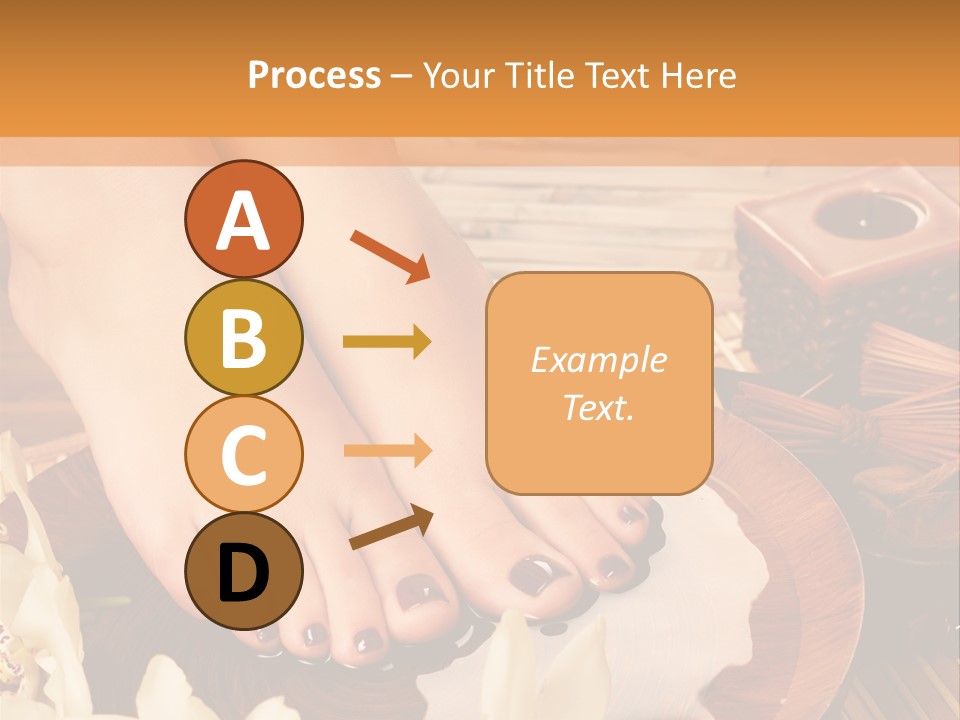 Process – Your Title Text Here

A

B

C

D

Example Text.